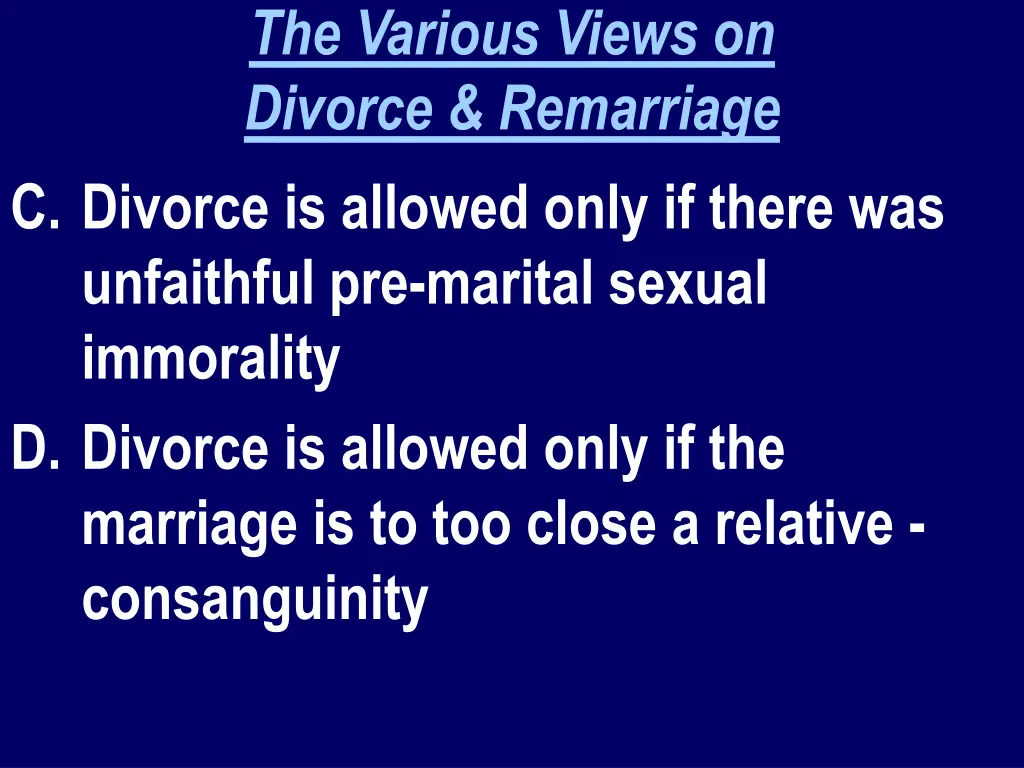 The Various Views on Divorce & Remarriage

C. Divorce is allowed only if there was unfaithful pre-marital sexual immorality

D. Divorce is allowed only if the marriage is to too close a relative - consanguinity